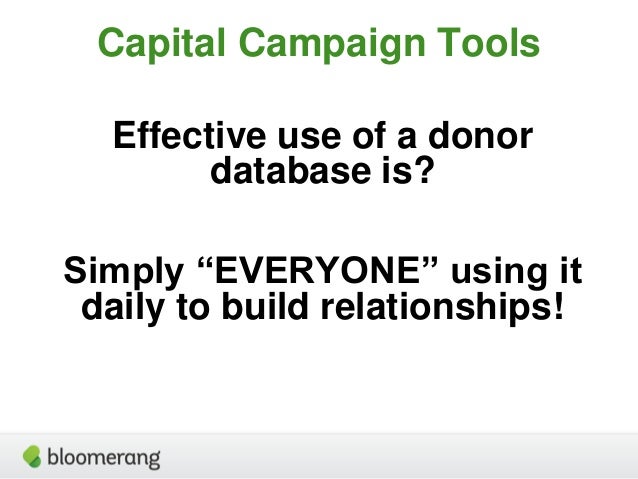 Capital Campaign Tools

Effective use of a donor database is?

Simply “EVERYONE” using it daily to build relationships!

bloomerang